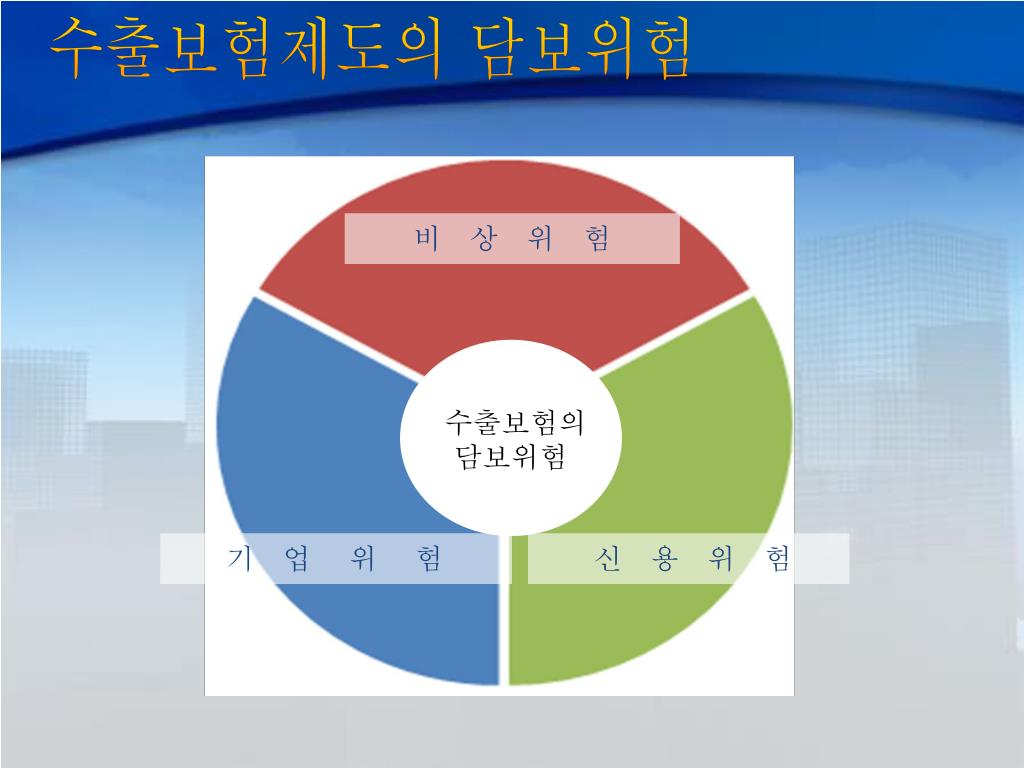 수출보험제도의 담보위험

비 상 위 험

수출보험의 담보위험

기 업 위 험

신 용 위 험